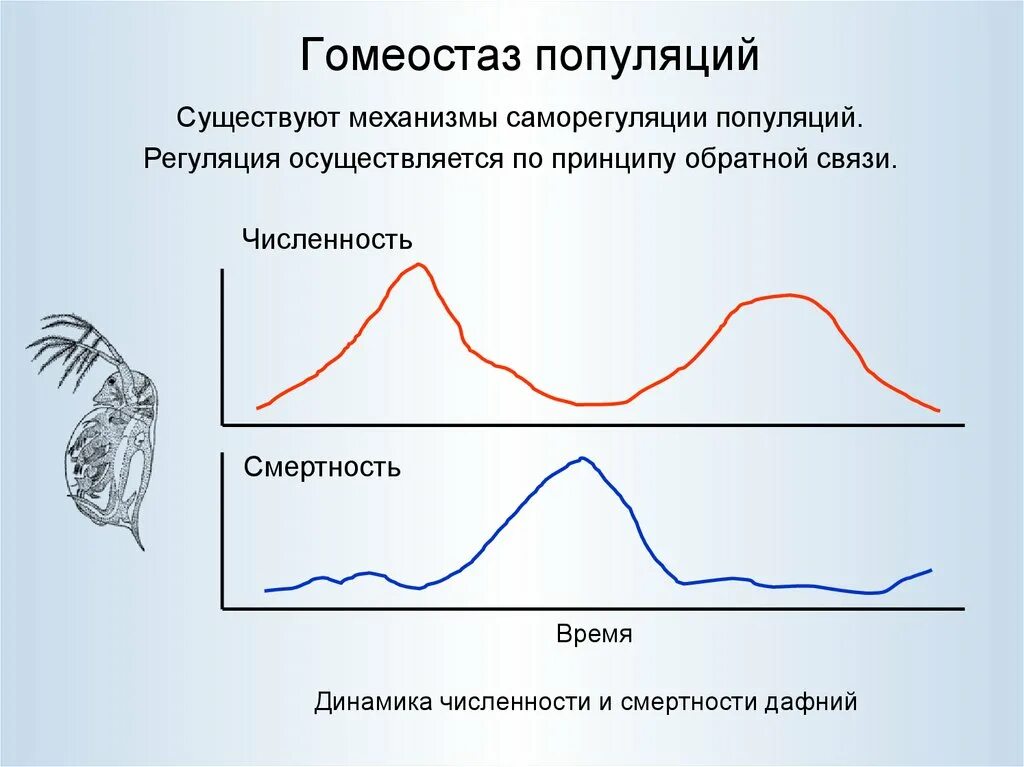 Гомеостаз популяций

Существуют механизмы саморегуляции популяций. Регуляция осуществляется по принципу обратной связи.

Численность

Смертность

Время

Динамика численности и смертности дафний